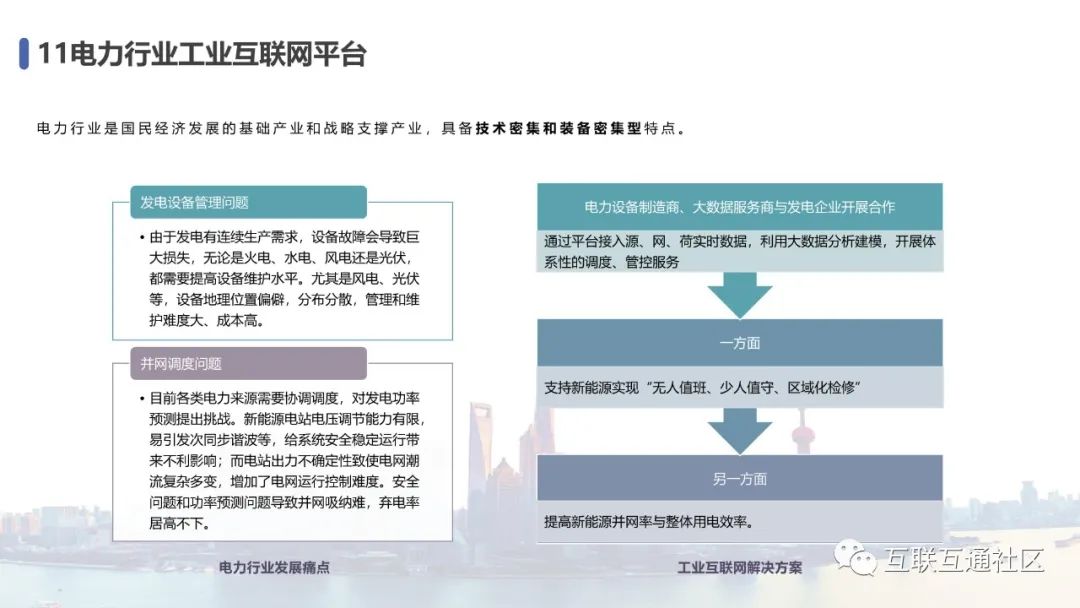 11电力行业工业互联网平台

电力行业是国民经济发展的基础产业和战略支撑产业，具备技术密集和装备密集型特点。

发电设备管理问题

• 由于发电有连续生产需求，设备故障会导致巨大损失，无论是火电、水电、风电还是光伏，都需要提高设备维护水平。尤其是风电、光伏等，设备地理位置偏僻，分布分散，管理和维护难度大、成本高。

并网调度问题

• 目前各类电力来源需要协调调度，对发电功率预测提出挑战。新能源电站电压调节能力有限，易引发次同步谐波等，给系统安全稳定运行带来不利影响；而电站出力不确定性致使电网潮流复杂多变，增加了电网运行控制难度。安全问题和功率预测问题导致并网吸纳难，弃电率居高不下。

电力行业发展痛点

电力设备制造商、大数据服务商与发电企业开展合作

通过平台接入源、网、荷实时数据，利用大数据分析建模，开展体系性的调度、管控服务

一方面

支持新能源实现“无人值班、少人值守、区域化检修”

另一方面

提高新能源并网率与整体用电效率。

工业互联网解决方案

互联互通社区